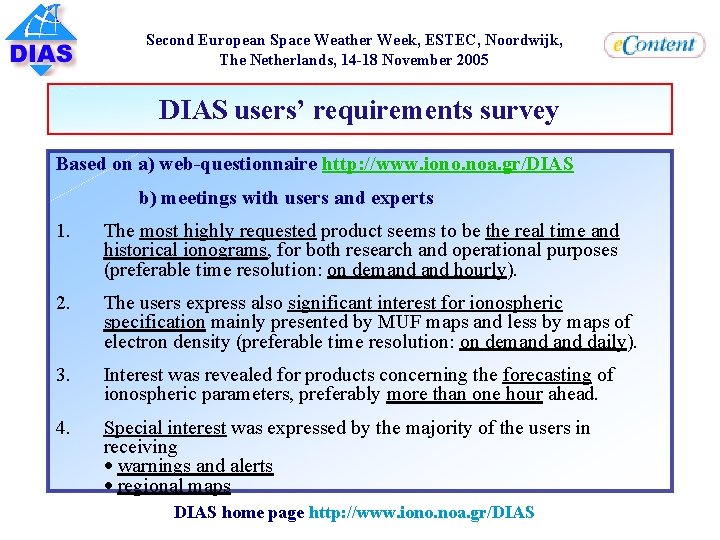 DIAS

Second European Space Weather Week, ESTEC, Noordwijk, The Netherlands, 14-18 November 2005

eContent

DIAS users' requirements survey

Based on a) web-questionnaire http://www.iono.noa.gr/DIAS

b) meetings with users and experts

1. The most highly requested product seems to be the real time and historical ionograms, for both research and operational purposes (preferable time resolution: on demand and hourly).

2. The users express also significant interest for ionospheric specification mainly presented by MUF maps and less by maps of electron density (preferable time resolution: on demand and daily).

3. Interest was revealed for products concerning the forecasting of ionospheric parameters, preferably more than one hour ahead.

4. Special interest was expressed by the majority of the users in receiving
• warnings and alerts
• regional maps

DIAS home page http://www.iono.noa.gr/DIAS